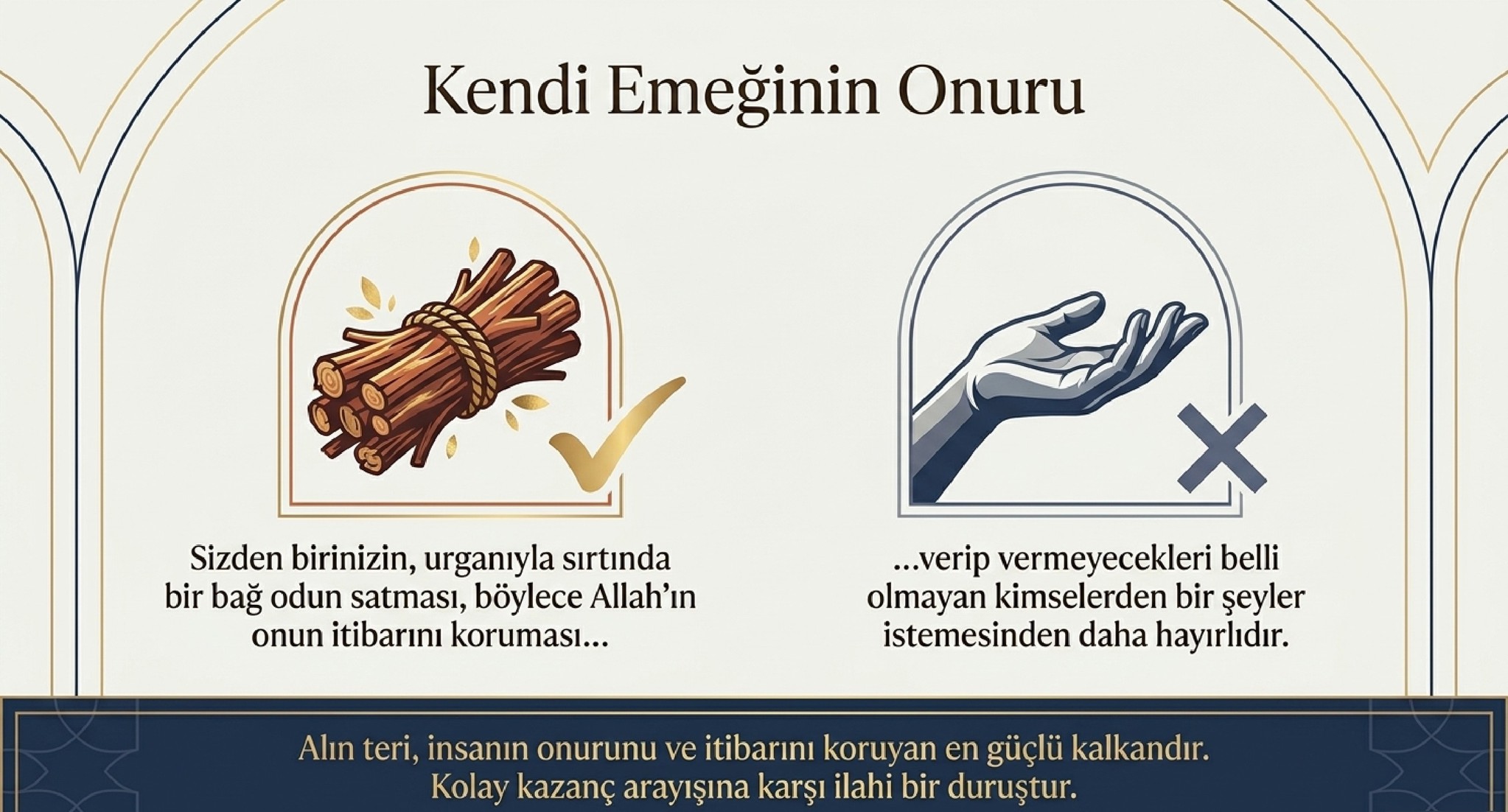 Kendi Emeğinin Onuru

Sizden birinizin, urganıyla sırtında bir bağ odun satması, böylece Allah'ın onun itibarını koruması...

...verip vermeyecekleri belli olmayan kimselerden bir şeyler istemesinden daha hayırlıdır.

Alın teri, insanın onurunu ve itibarını koruyan en güçlü kalkandır. Kolay kazanç arayışına karşı ilahi bir duruştur.